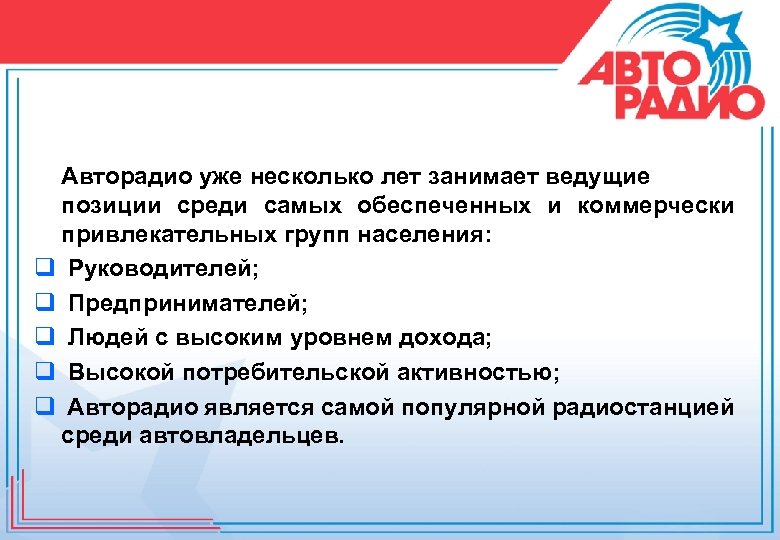 АВТО
РАДИО

Авторадио уже несколько лет занимает ведущие позиции среди самых обеспеченных и коммерчески привлекательных групп населения:

❑ Руководителей;
❑ Предпринимателей;
❑ Людей с высоким уровнем дохода;
❑ Высокой потребительской активностью;
❑ Авторадио является самой популярной радиостанцией среди автовладельцев.